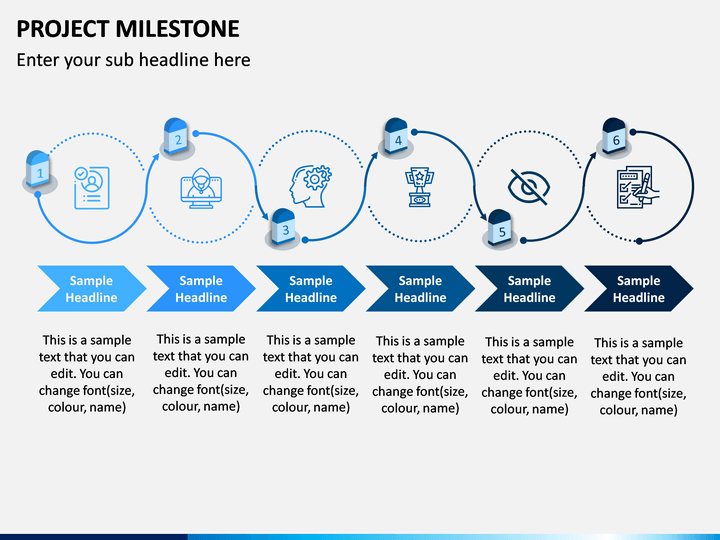 PROJECT MILESTONE

Enter your sub headline here

1

2

3

4

5

6

Sample Headline

Sample Headline

Sample Headline

Sample Headline

Sample Headline

Sample Headline

This is a sample text that you can edit. You can change font(size, colour, name)

This is a sample text that you can edit. You can change font(size, colour, name)

This is a sample text that you can edit. You can change font(size, colour, name)

This is a sample text that you can edit. You can change font(size, colour, name)

This is a sample text that you can edit. You can change font(size, colour, name)

This is a sample text that you can edit. You can change font(size, colour, name)